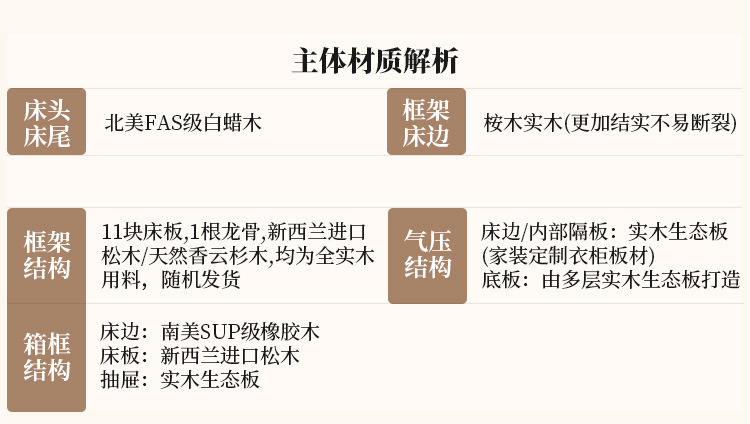 主体材质解析

床头床尾

北美FAS级白蜡木

框架床边

桉木实木(更加结实不易断裂)

框架结构

11块床板,1根龙骨,新西兰进口松木/天然香云杉木,均为全实木用料，随机发货

气压结构

床边/内部隔板：实木生态板(家装定制衣柜板材)
底板：由多层实木生态板打造

箱框结构

床边：南美SUP级橡胶木
床板：新西兰进口松木
抽屉：实木生态板